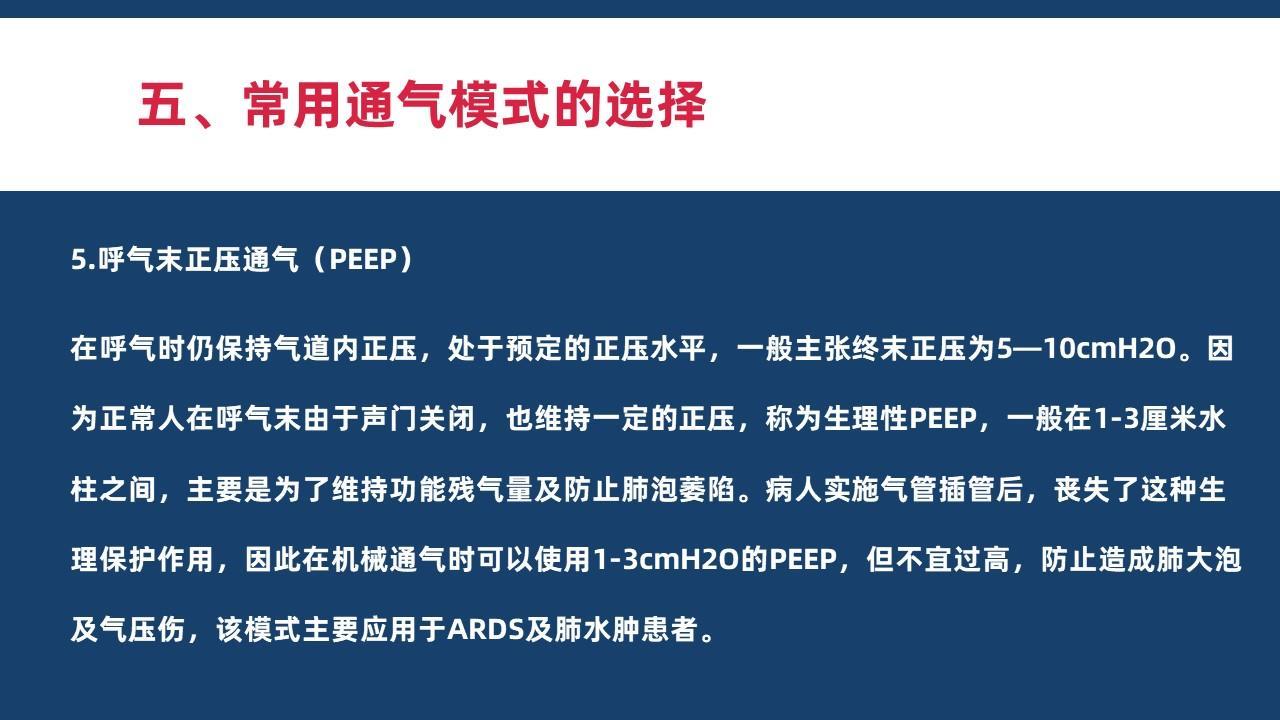 五、常用通气模式的选择

5.呼气末正压通气（PEEP）

在呼气时仍保持气道内正压，处于预定的正压水平，一般主张终末正压为5—10cmH2O。因为正常人在呼气末由于声门关闭，也维持一定的正压，称为生理性PEEP，一般在1-3厘米水柱之间，主要是为了维持功能残气量及防止肺泡萎陷。病人实施气管插管后，丧失了这种生理保护作用，因此在机械通气时可以使用1-3cmH2O的PEEP，但不宜过高，防止造成肺大泡及气压伤，该模式主要应用于ARDS及肺水肿患者。